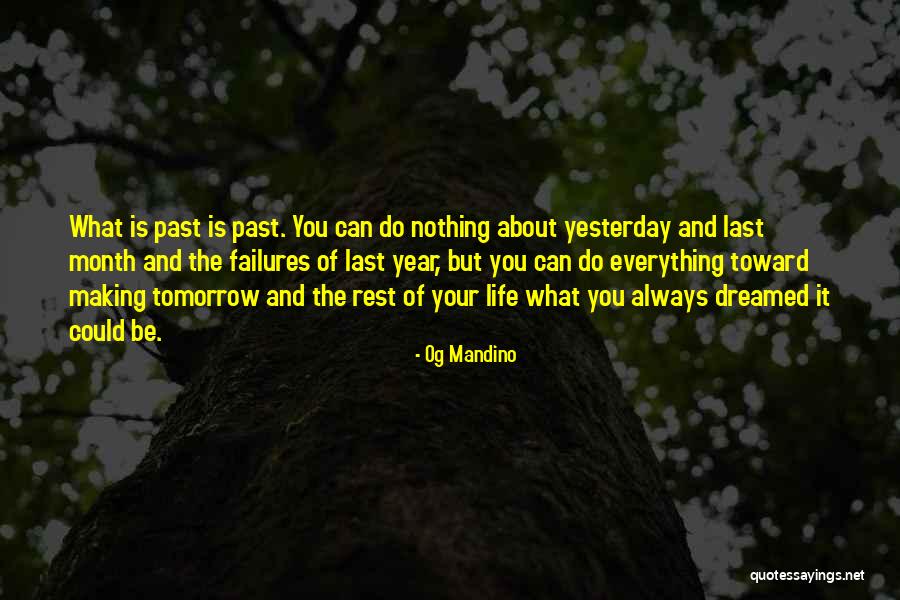 What is past is past. You can do nothing about yesterday and last month and the failures of last year, but you can do everything toward making tomorrow and the rest of your life what you always dreamed it could be.

- Og Mandino

quotessayings.net